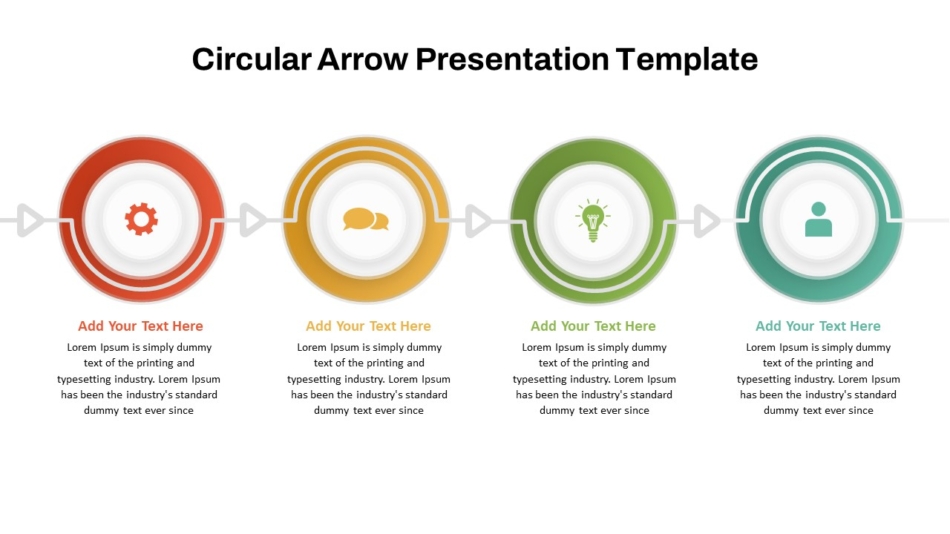 Circular Arrow Presentation Template

Add Your Text Here

Lorem Ipsum is simply dummy text of the printing and typesetting industry. Lorem Ipsum has been the industry's standard dummy text ever since

Add Your Text Here

Lorem Ipsum is simply dummy text of the printing and typesetting industry. Lorem Ipsum has been the industry's standard dummy text ever since

Add Your Text Here

Lorem Ipsum is simply dummy text of the printing and typesetting industry. Lorem Ipsum has been the industry's standard dummy text ever since

Add Your Text Here

Lorem Ipsum is simply dummy text of the printing and typesetting industry. Lorem Ipsum has been the industry's standard dummy text ever since